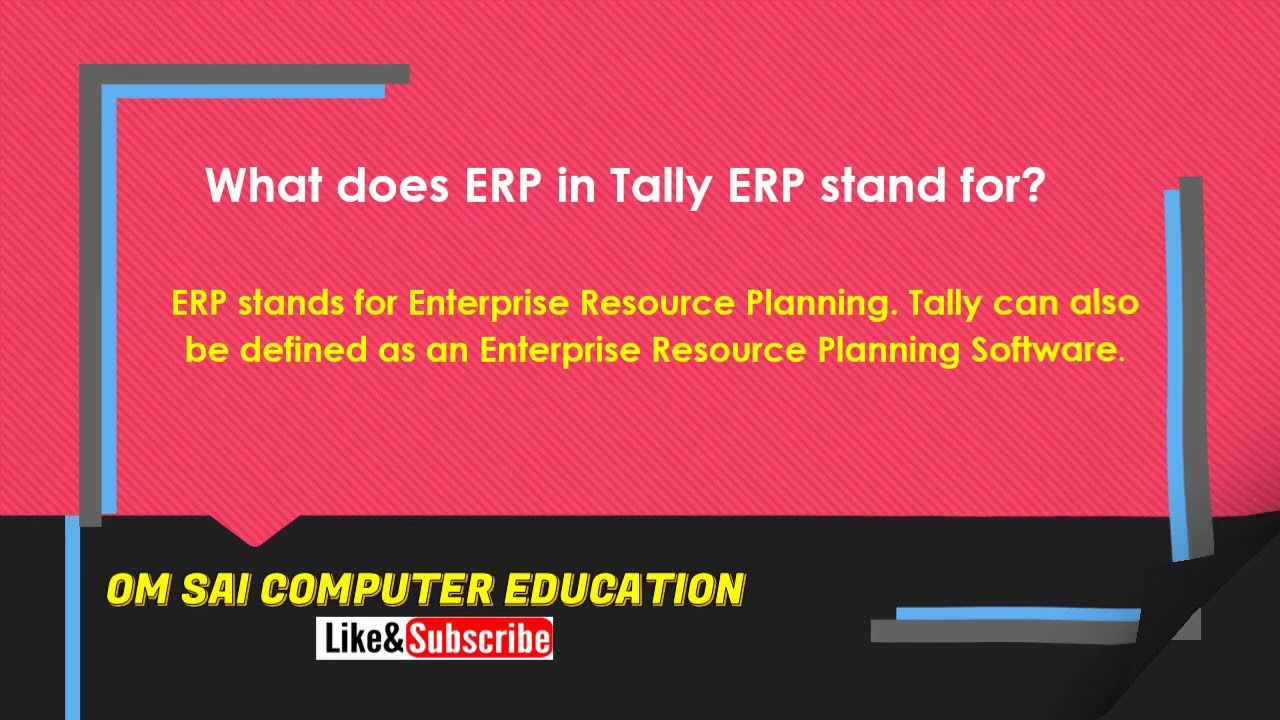 What does ERP in Tally ERP stand for?

ERP stands for Enterprise Resource Planning. Tally can also be defined as an Enterprise Resource Planning Software.

OM SAI COMPUTER EDUCATION

Like&Subscribe